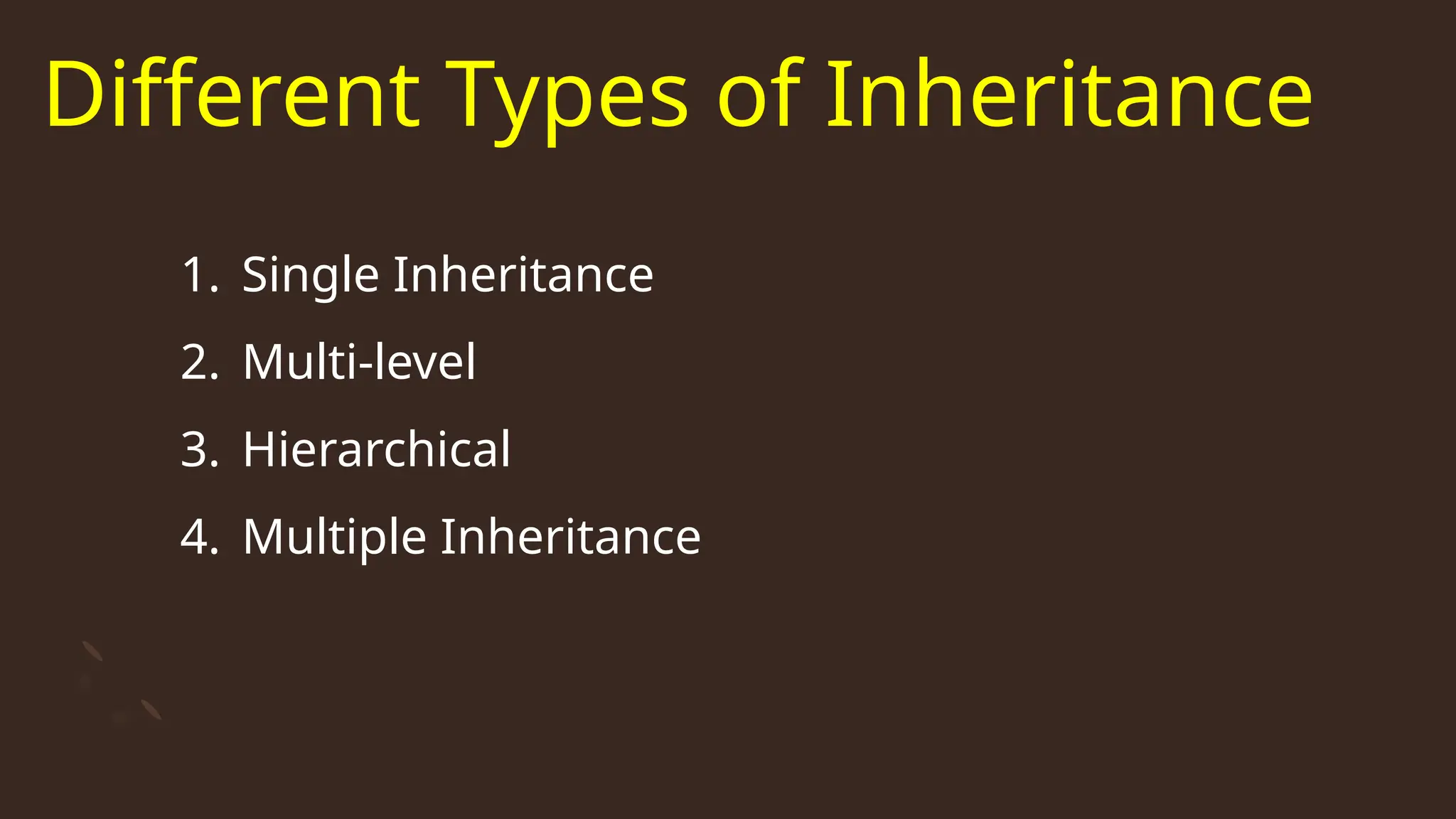 Different Types of Inheritance

1. Single Inheritance
2. Multi-level
3. Hierarchical
4. Multiple Inheritance